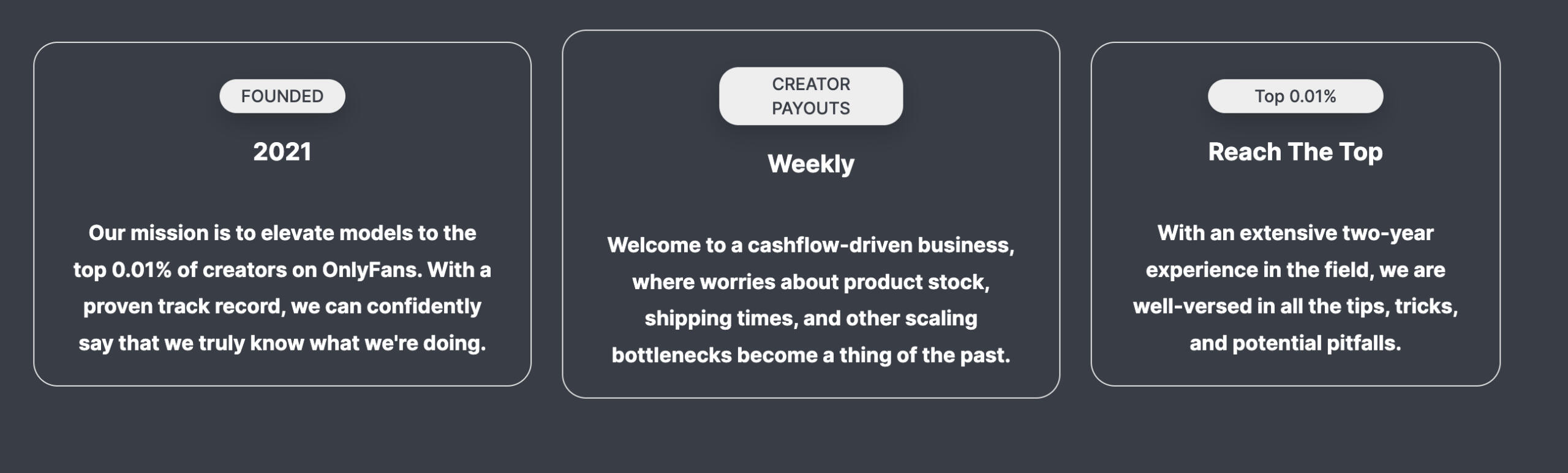 FOUNDED

2021

Our mission is to elevate models to the top 0.01% of creators on OnlyFans. With a proven track record, we can confidently say that we truly know what we're doing.

CREATOR PAYOUTS

Weekly

Welcome to a cashflow-driven business, where worries about product stock, shipping times, and other scaling bottlenecks become a thing of the past.

Top 0.01%

Reach The Top

With an extensive two-year experience in the field, we are well-versed in all the tips, tricks, and potential pitfalls.